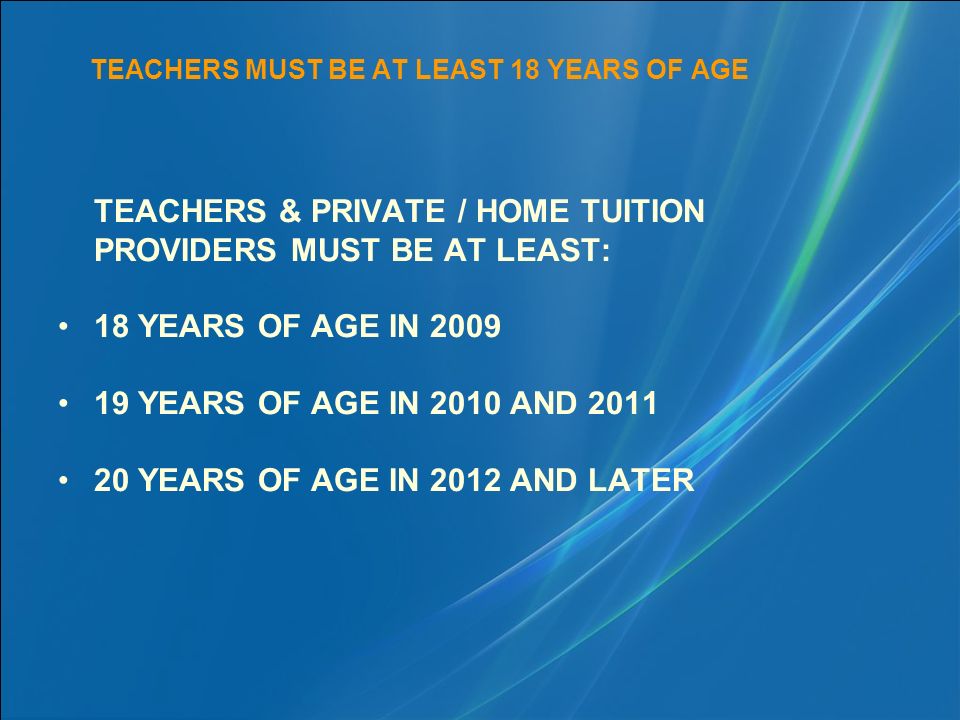 TEACHERS MUST BE AT LEAST 18 YEARS OF AGE

TEACHERS & PRIVATE / HOME TUITION PROVIDERS MUST BE AT LEAST:

• 18 YEARS OF AGE IN 2009

• 19 YEARS OF AGE IN 2010 AND 2011

• 20 YEARS OF AGE IN 2012 AND LATER